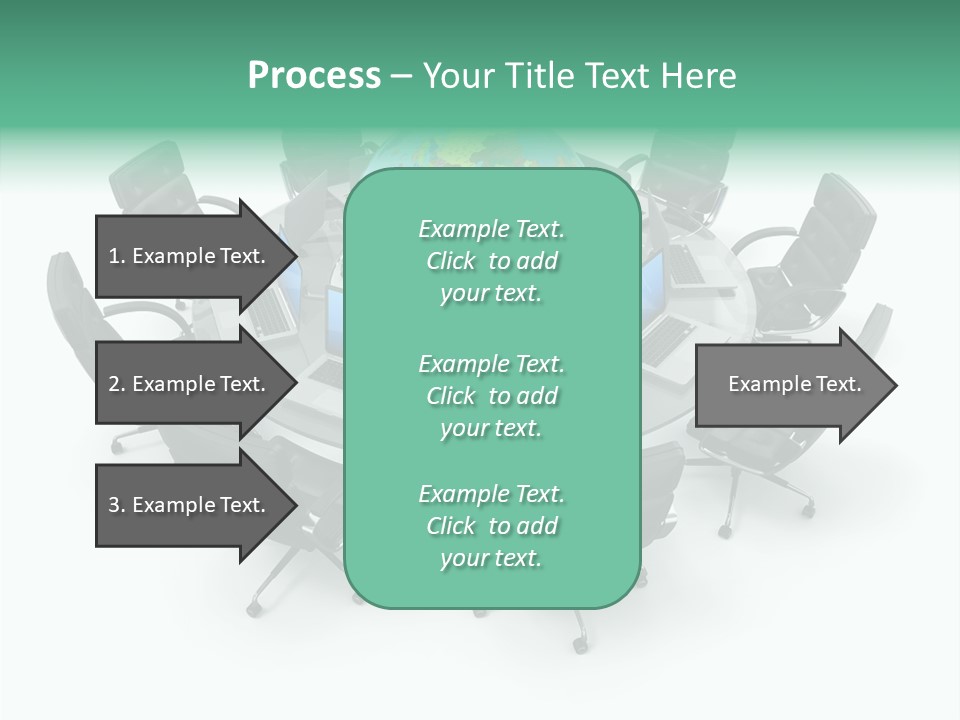 Process – Your Title Text Here

1. Example Text.

2. Example Text.

3. Example Text.

Example Text. Click to add your text.

Example Text. Click to add your text.

Example Text. Click to add your text.

Example Text.